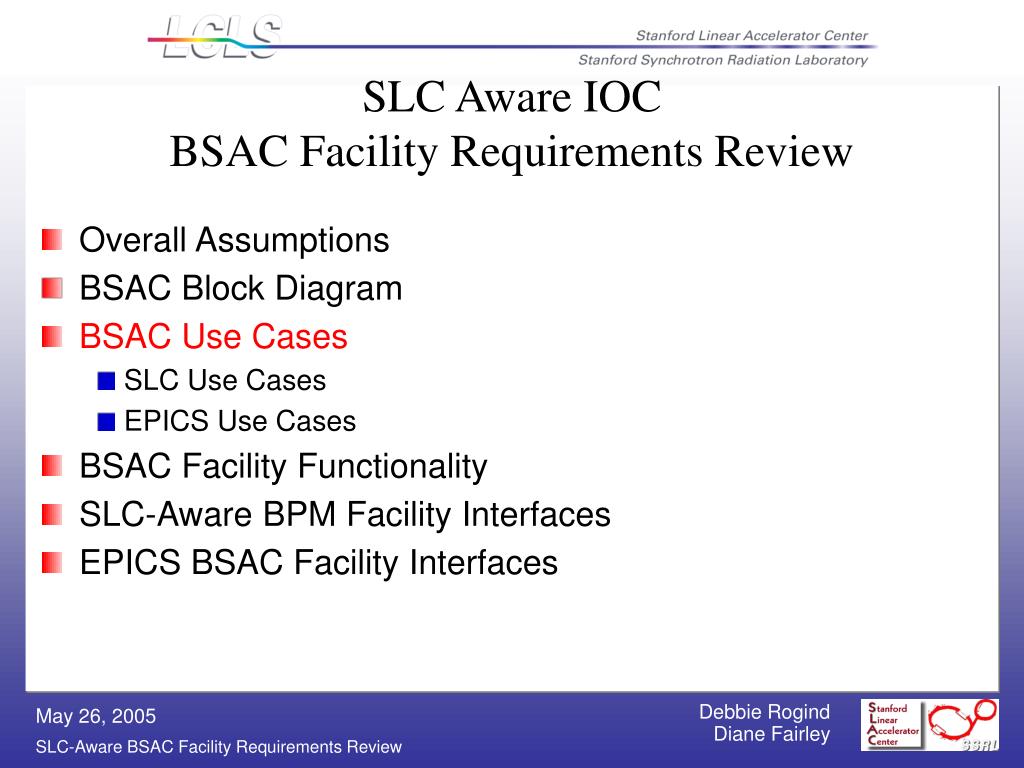 LCLS

Stanford Linear Accelerator Center

Stanford Synchrotron Radiation Laboratory

SLC Aware IOC
BSAC Facility Requirements Review

Overall Assumptions

BSAC Block Diagram

BSAC Use Cases

SLC Use Cases

EPICS Use Cases

BSAC Facility Functionality

SLC-Aware BPM Facility Interfaces

EPICS BSAC Facility Interfaces

May 26, 2005

SLC-Aware BSAC Facility Requirements Review

Debbie Rogind
Diane Fairley

Stanford
Linear
Accelerator
Center

SSRL